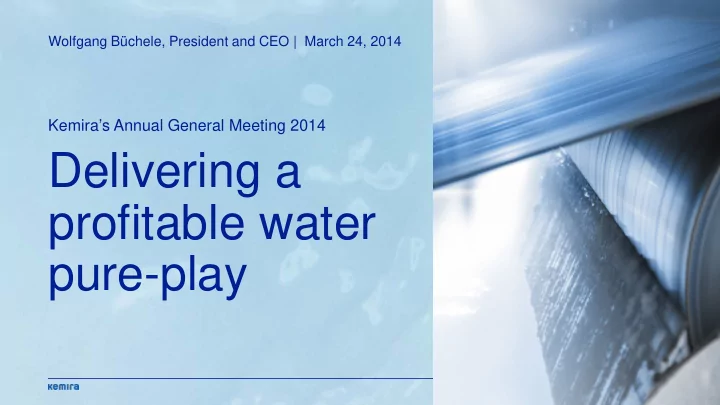 Wolfgang Büchele, President and CEO | March 24, 2014

Kemira's Annual General Meeting 2014

Delivering a profitable water pure-play

kemira